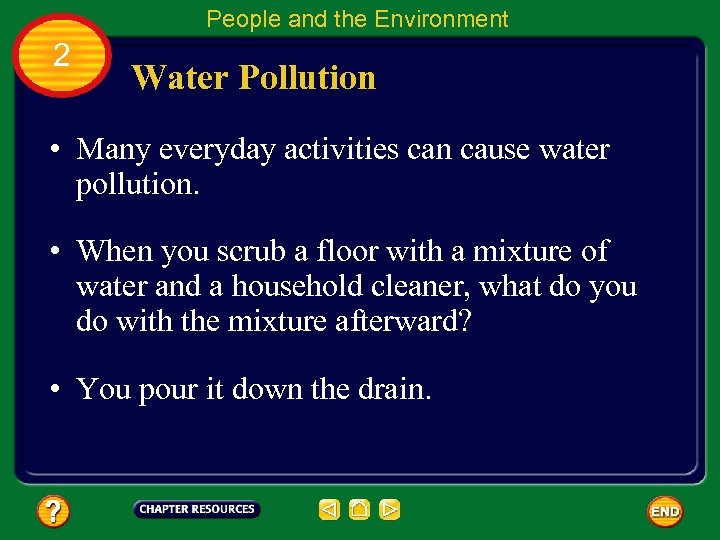 People and the Environment

2

Water Pollution

• Many everyday activities can cause water pollution.

• When you scrub a floor with a mixture of water and a household cleaner, what do you do with the mixture afterward?

• You pour it down the drain.

?

CHAPTER RESOURCES

END